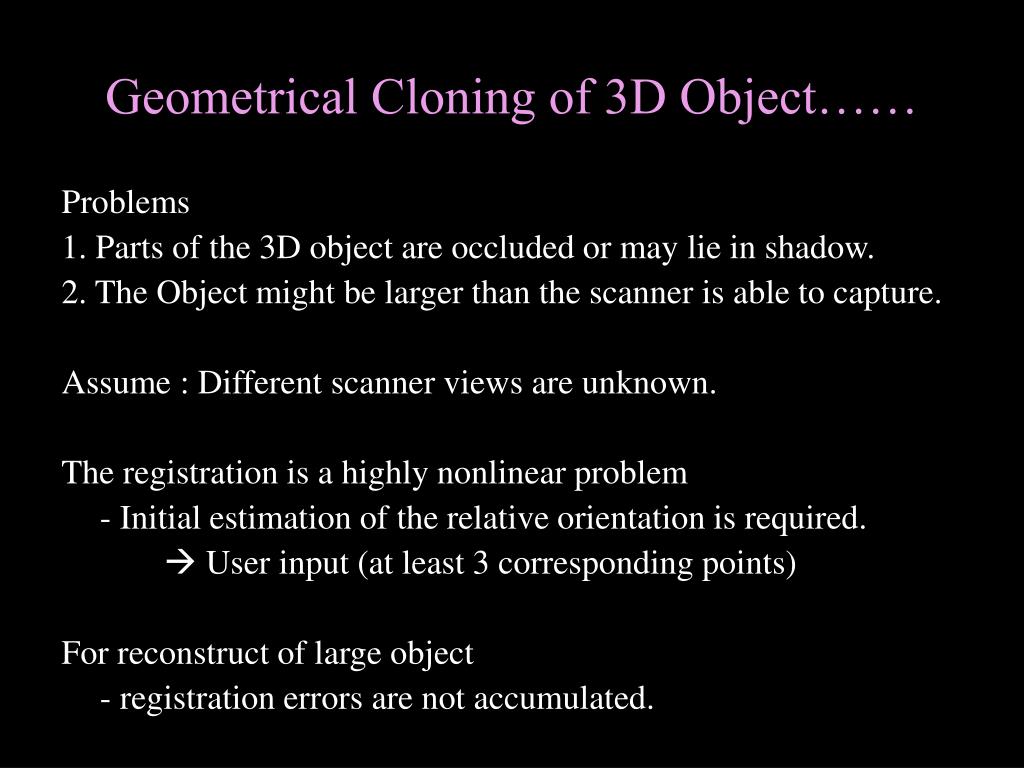 Geometrical Cloning of 3D Object……

Problems
1. Parts of the 3D object are occluded or may lie in shadow.
2. The Object might be larger than the scanner is able to capture.

Assume : Different scanner views are unknown.

The registration is a highly nonlinear problem
- Initial estimation of the relative orientation is required.
→ User input (at least 3 corresponding points)

For reconstruct of large object
- registration errors are not accumulated.